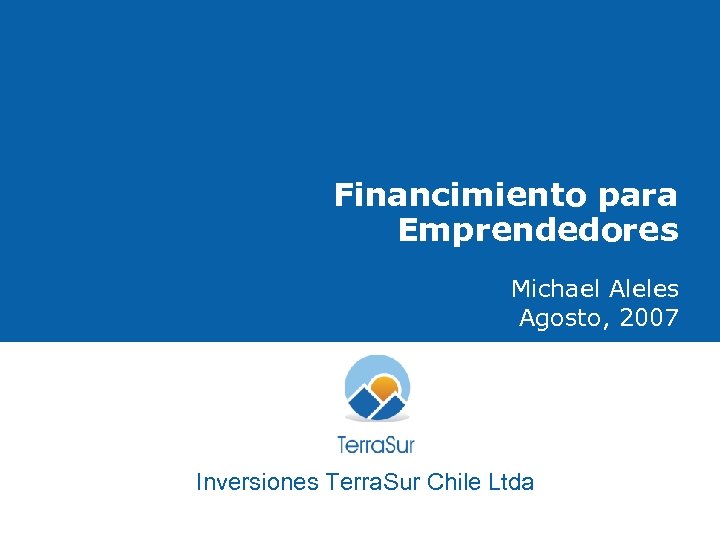 Financimiento para Emprendedores

Michael Aleles
Agosto, 2007

TerraSur

Inversiones TerraSur Chile Ltda